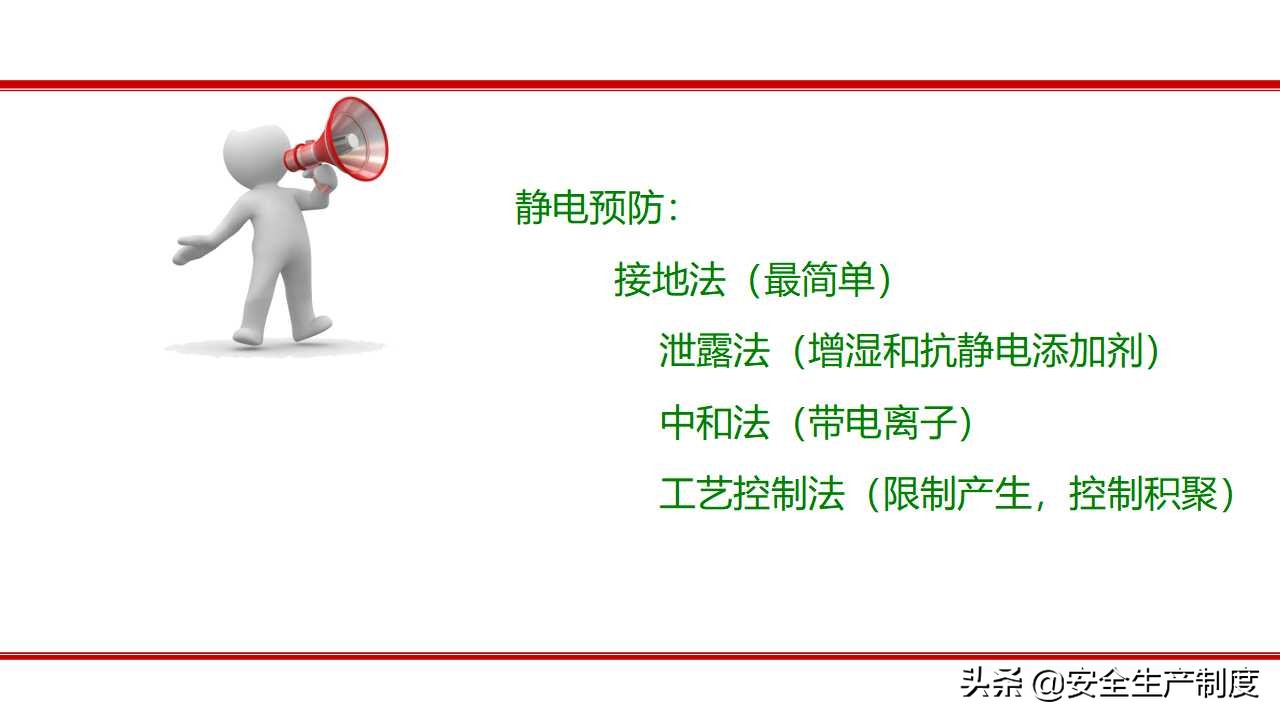 静电预防：

接地法（最简单）

泄露法（增湿和抗静电添加剂）

中和法（带电离子）

工艺控制法（限制产生，控制积聚）

头条 @安全生产制度